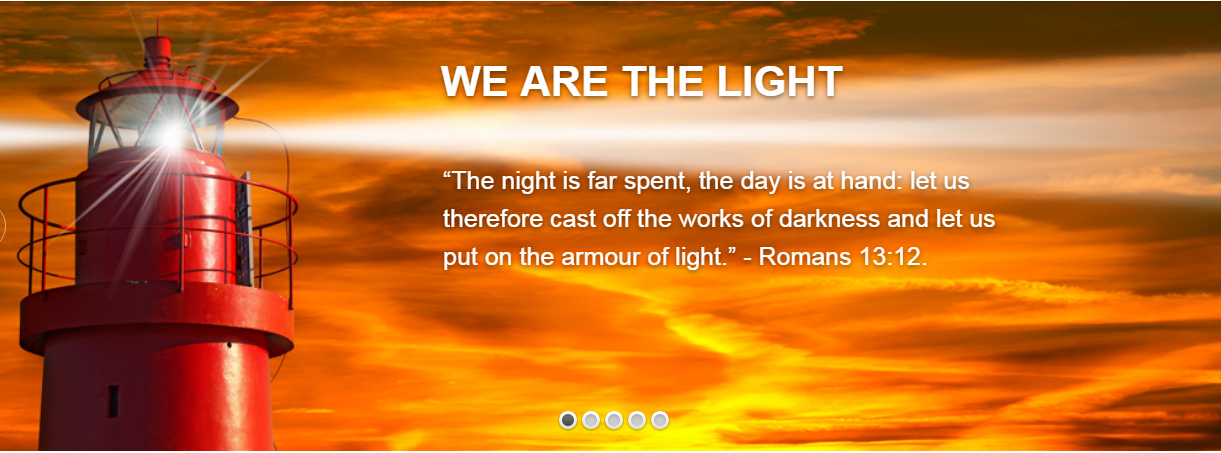 WE ARE THE LIGHT

“The night is far spent, the day is at hand: let us therefore cast off the works of darkness and let us put on the armour of light.” - Romans 13:12.